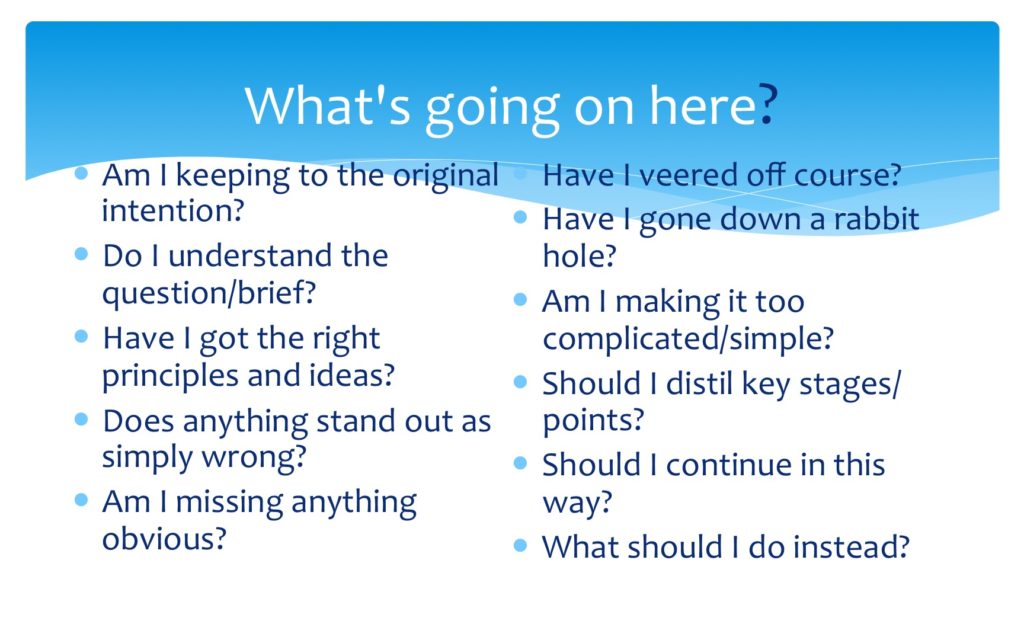 What's going on here?

- Am I keeping to the original intention?
- Do I understand the question/brief?
- Have I got the right principles and ideas?
- Does anything stand out as simply wrong?
- Am I missing anything obvious?

- Have I veered off course?
- Have I gone down a rabbit hole?
- Am I making it too complicated/simple?
- Should I distil key stages/ points?
- Should I continue in this way?
- What should I do instead?